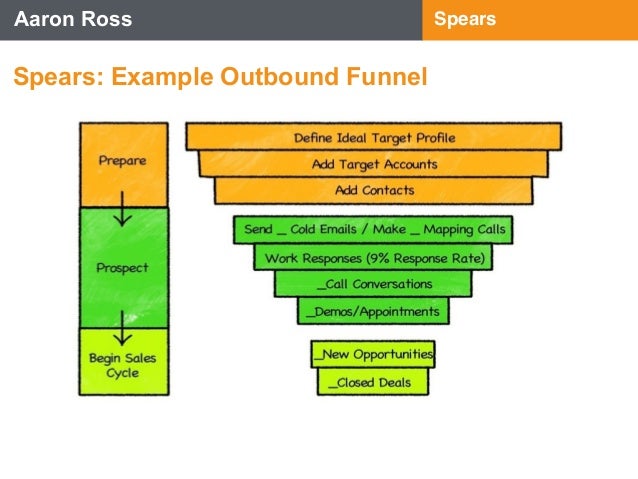 Aaron Ross

Spears

Spears: Example Outbound Funnel

Prepare

Prospect

Begin Sales Cycle

Define Ideal Target Profile

Add Target Accounts

Add Contacts

Send _ Cold Emails / Make _ Mapping Calls

Work Responses (9% Response Rate)

_Call Conversations

_Demos/Appointments

_New Opportunities

_Closed Deals